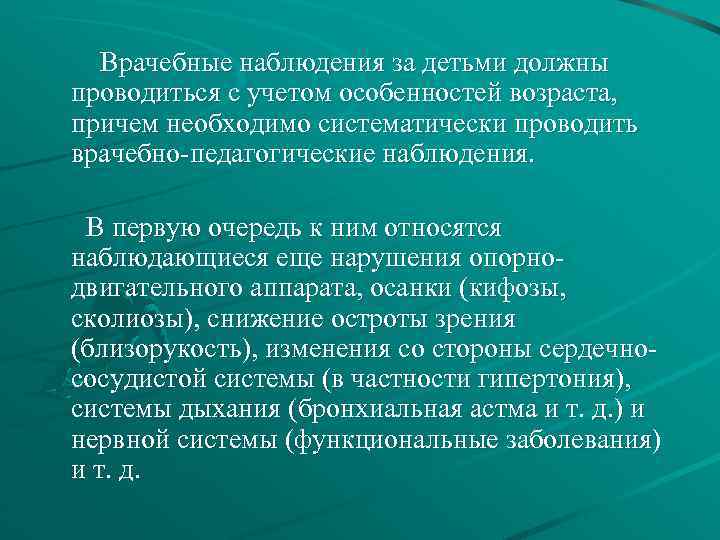 Врачебные наблюдения за детьми должны проводиться с учетом особенностей возраста, причем необходимо систематически проводить врачебно-педагогические наблюдения.

В первую очередь к ним относятся наблюдающиеся еще нарушения опорно-двигательного аппарата, осанки (кифозы, сколиозы), снижение остроты зрения (близорукость), изменения со стороны сердечно-сосудистой системы (в частности гипертония), системы дыхания (бронхиальная астма и т. д.) и нервной системы (функциональные заболевания) и т. д.